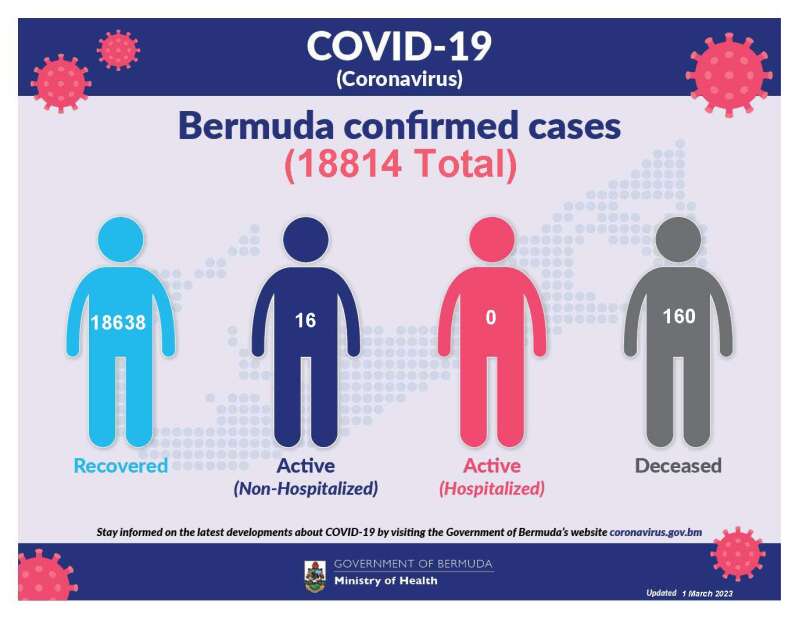 COVID-19
(Coronavirus)

Bermuda confirmed cases
(18814 Total)

18638
Recovered

16
Active
(Non-Hospitalized)

0
Active
(Hospitalized)

160
Deceased

Stay informed on the latest developments about COVID-19 by visiting the Government of Bermuda's website coronavirus.gov.bm

GOVERNMENT OF BERMUDA
Ministry of Health

Updated 1 March 2023